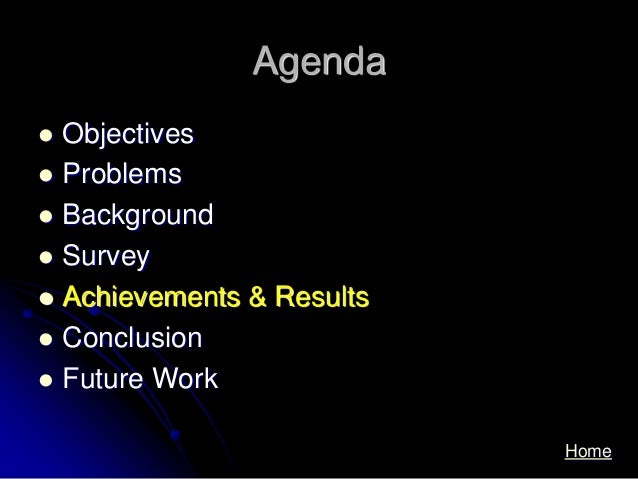 Agenda

- Objectives
- Problems
- Background
- Survey
- Achievements & Results
- Conclusion
- Future Work

Home